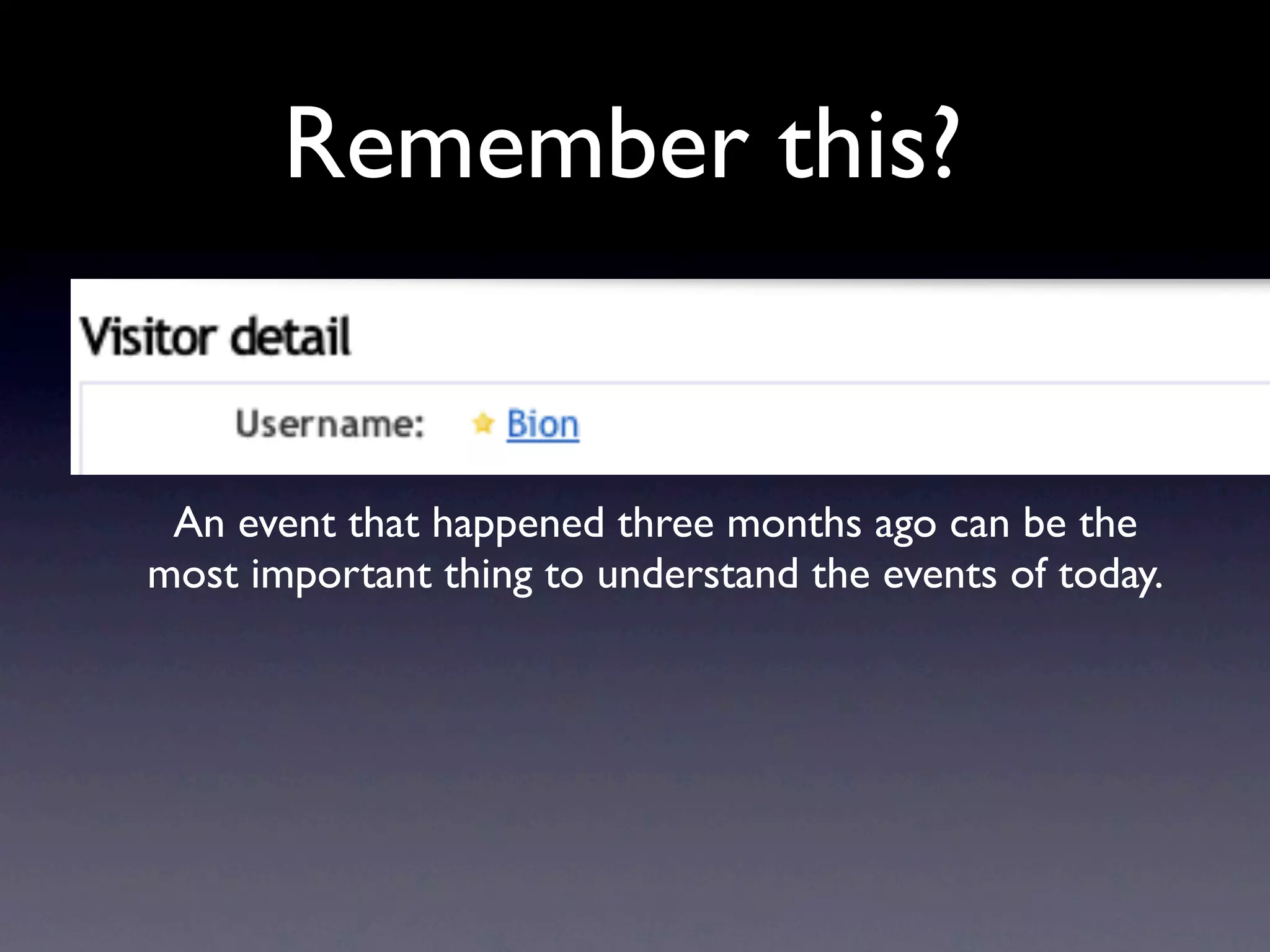 Remember this?

Visitor detail

Username: Bion

An event that happened three months ago can be the most important thing to understand the events of today.